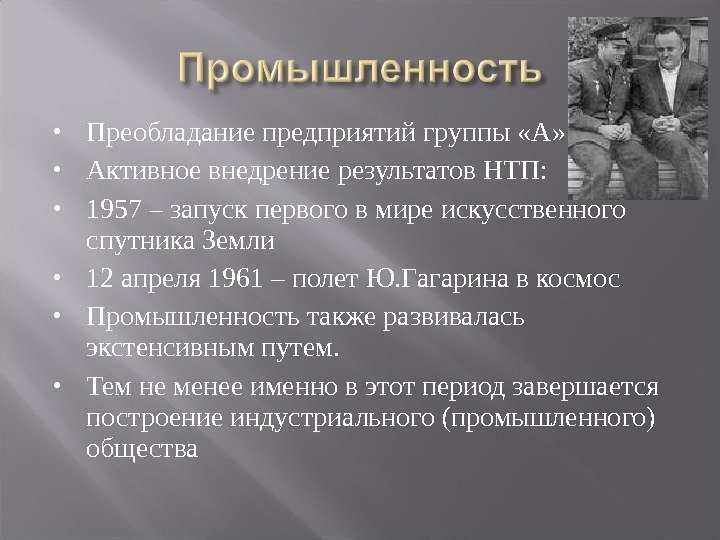 Промышленность

• Преобладание предприятий группы «А»

• Активное внедрение результатов НТП:

• 1957 – запуск первого в мире искусственного спутника Земли

• 12 апреля 1961 – полет Ю.Гагарина в космос

• Промышленность также развивалась экстенсивным путем.

• Тем не менее именно в этот период завершается построение индустриального (промышленного) общества